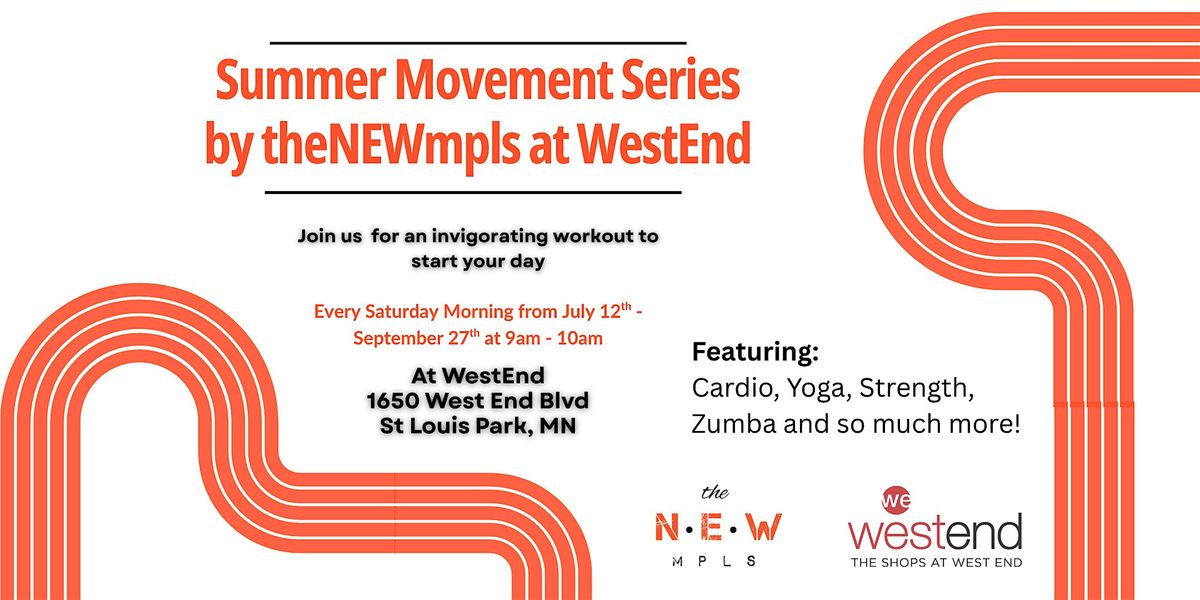 Summer Movement Series by theNEWmpls at WestEnd

Join us for an invigorating workout to start your day

Every Saturday Morning from July 12$^{th}$ - September 27$^{th}$ at 9am - 10am

At WestEnd
1650 West End Blvd
St Louis Park, MN

Featuring:
Cardio, Yoga, Strength, Zumba and so much more!

the N·E·W MPLS

we westend THE SHOPS AT WEST END